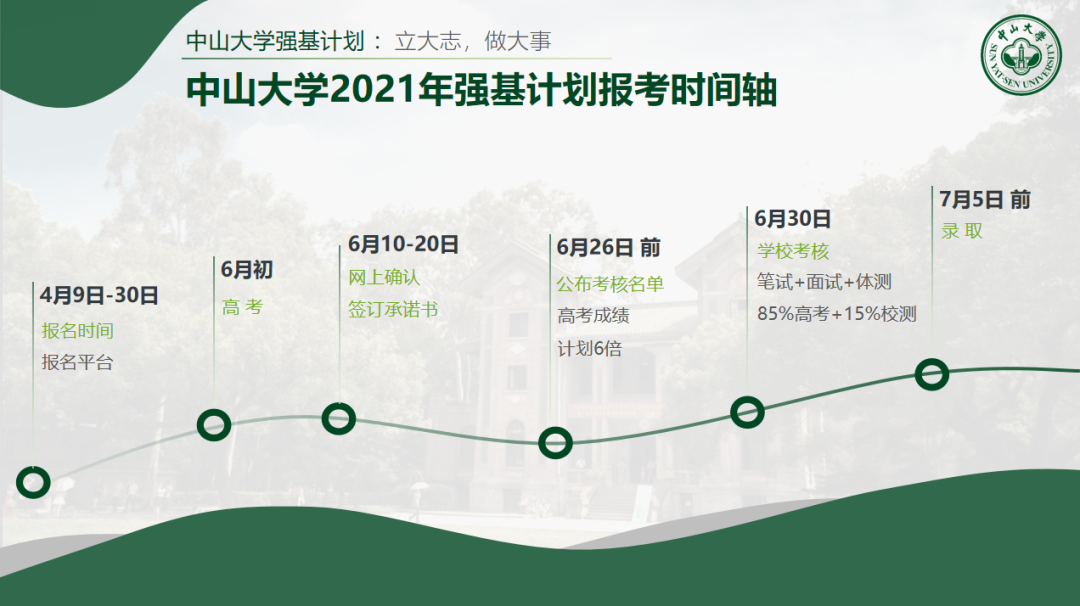 中山大学强基计划： 立大志，做大事

中山大学2021年强基计划报考时间轴

中山大学
SUN YAT-SEN UNIVERSITY

4月9日-30日
报名时间
报名平台

6月初
高 考

6月10-20日
网上确认
签订承诺书

6月26日 前
公布考核名单
高考成绩
计划6倍

6月30日
学校考核
笔试+面试+体测
85%高考+15%校测

7月5日 前
录 取